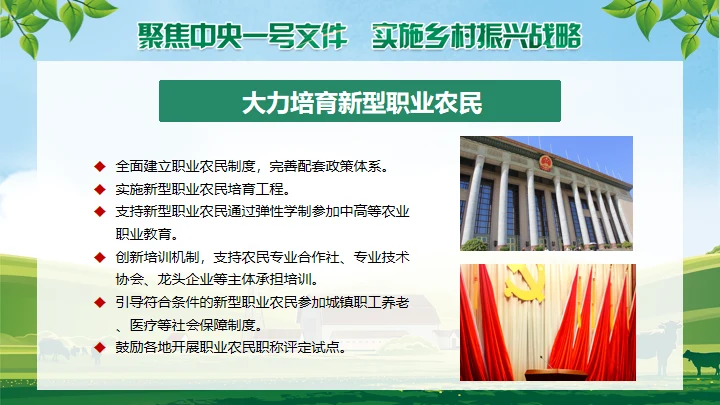 聚焦中央一号文件　实施乡村振兴战略

大力培育新型职业农民

◆ 全面建立职业农民制度，完善配套政策体系。

◆ 实施新型职业农民培育工程。

◆ 支持新型职业农民通过弹性学制参加中高等农业职业教育。

◆ 创新培训机制，支持农民专业合作社、专业技术协会、龙头企业等主体承担培训。

◆ 引导符合条件的新型职业农民参加城镇职工养老、医疗等社会保障制度。

◆ 鼓励各地开展职业农民职称评定试点。